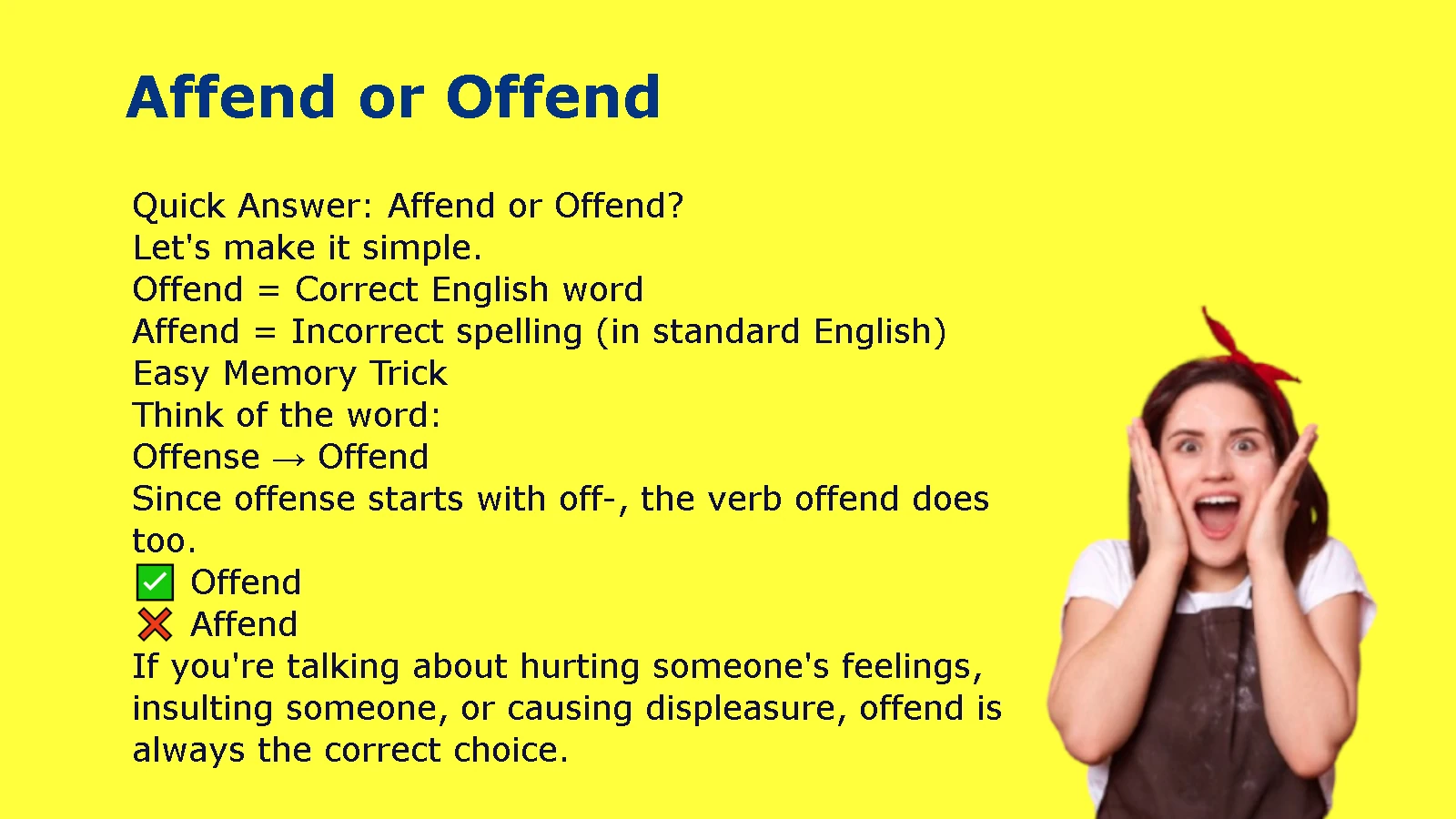 Affend or Offend

Quick Answer: Affend or Offend?
Let's make it simple.
Offend = Correct English word
Affend = Incorrect spelling (in standard English)
Easy Memory Trick
Think of the word:
Offense → Offend
Since offense starts with off-, the verb offend does too.
✅ Offend
❌ Affend
If you're talking about hurting someone's feelings, insulting someone, or causing displeasure, offend is always the correct choice.